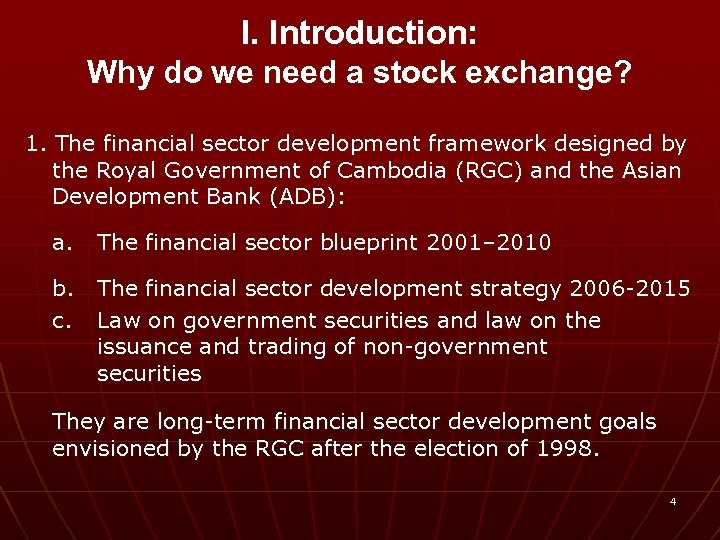 I. Introduction:
Why do we need a stock exchange?

1. The financial sector development framework designed by the Royal Government of Cambodia (RGC) and the Asian Development Bank (ADB):

a. The financial sector blueprint 2001–2010

b. The financial sector development strategy 2006-2015

c. Law on government securities and law on the issuance and trading of non-government securities

They are long-term financial sector development goals envisioned by the RGC after the election of 1998.

4